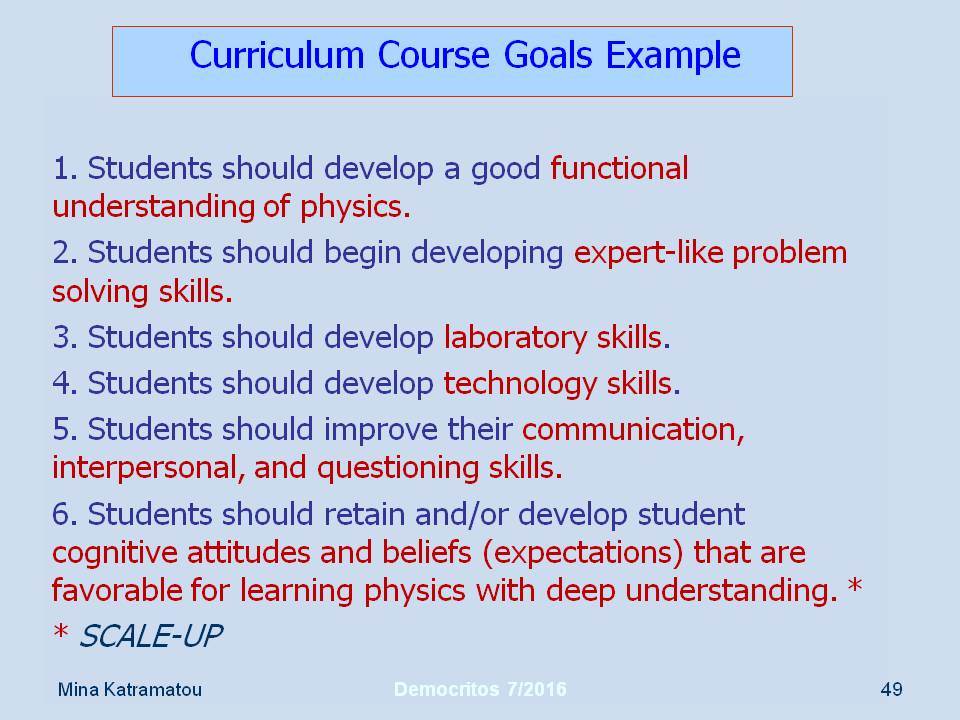 Curriculum Course Goals Example

1. Students should develop a good functional understanding of physics.

2. Students should begin developing expert-like problem solving skills.

3. Students should develop laboratory skills.

4. Students should develop technology skills.

5. Students should improve their communication, interpersonal, and questioning skills.

6. Students should retain and/or develop student cognitive attitudes and beliefs (expectations) that are favorable for learning physics with deep understanding. *

* SCALE-UP

Mina Katramatou

Democritos 7/2016

49